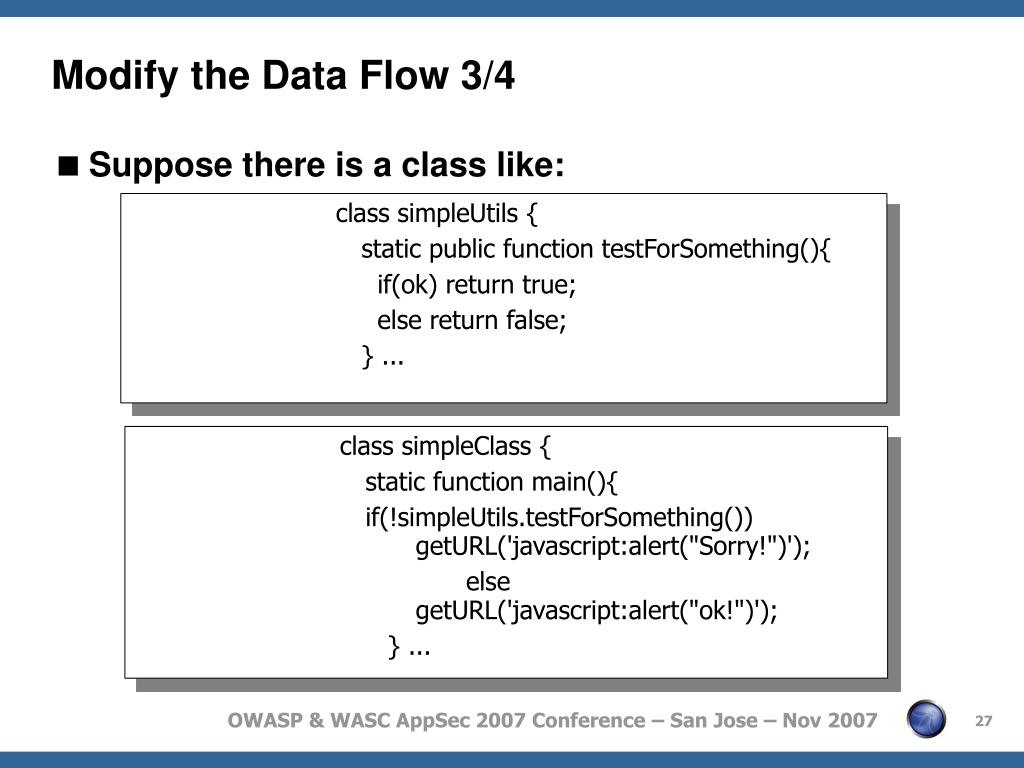 Modify the Data Flow 3/4

■ Suppose there is a class like:

class simpleUtils {
static public function testForSomething(){
if(ok) return true;
else return false;
} ...

class simpleClass {
static function main(){
if(!simpleUtils.testForSomething())
getURL('javascript:alert("Sorry!")');
else
getURL('javascript:alert("ok!")');
} ...

OWASP & WASC AppSec 2007 Conference – San Jose – Nov 2007

27